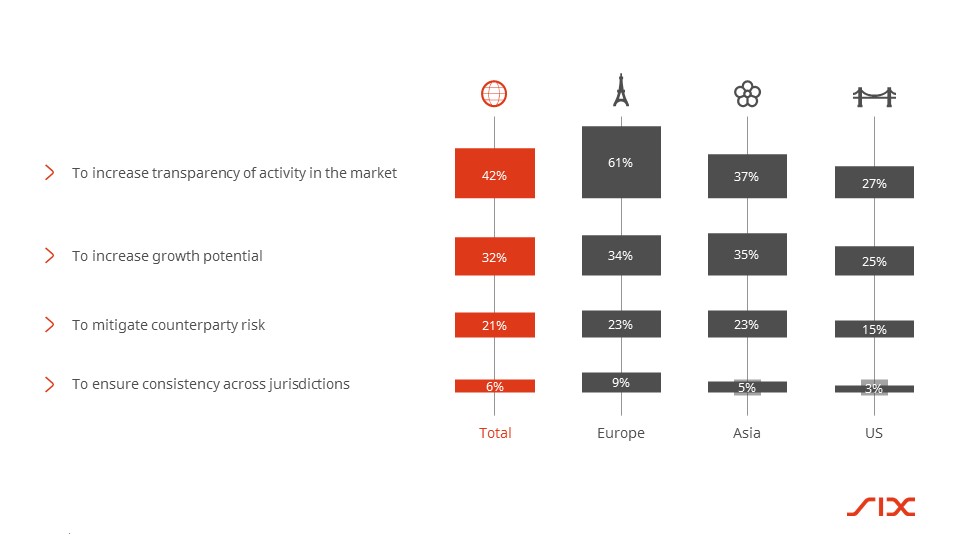 | | Total | Europe | Asia | US |
|---|---|---|---|---|
| To increase transparency of activity in the market | 42% | 61% | 37% | 27% |
| To increase growth potential | 32% | 34% | 35% | 25% |
| To mitigate counterparty risk | 21% | 23% | 23% | 15% |
| To ensure consistency across jurisdictions | 6% | 9% | 5% | 3% |

SIX